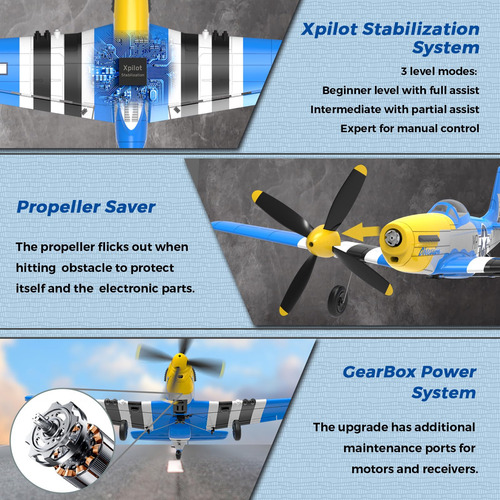 Xpilot Stabilization

Xpilot Stabilization System

3 level modes:
Beginner level with full assist
Intermediate with partial assist
Expert for manual control

Propeller Saver

The propeller flicks out when hitting  obstacle to protect itself and the  electronic parts.

GearBox Power System

The upgrade has additional maintenance ports for motors and receivers.